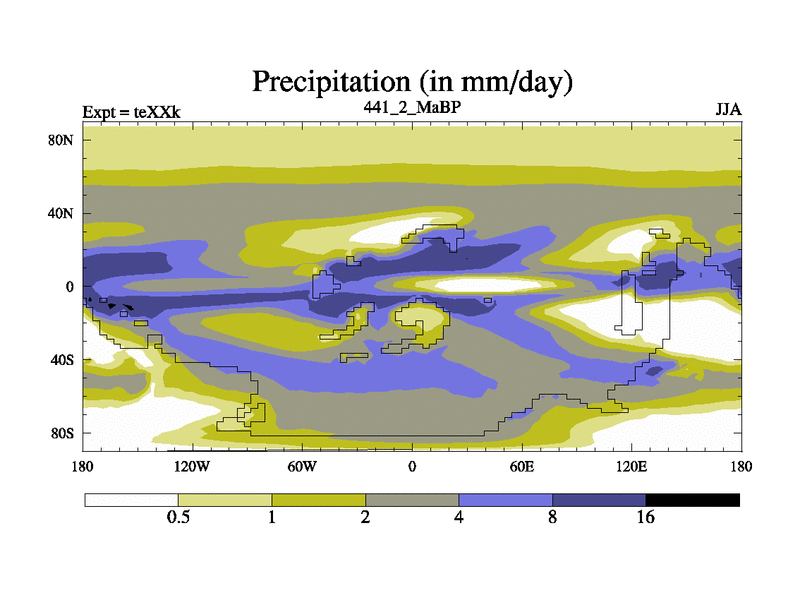 Precipitation (in mm/day)

Expt = teXXk

441_2_MaBP

JJA

80N

40N

0

40S

80S

180

120W

60W

0

60E

120E

180

0.5

1

2

4

8

16